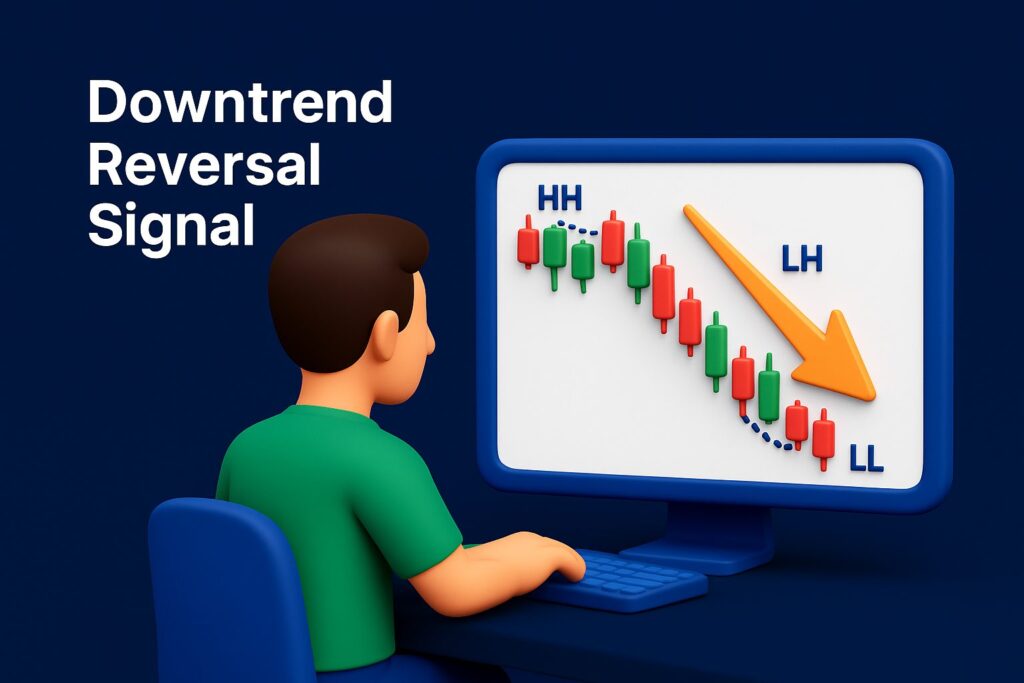 Downtrend Reversal Signal

HH

LH

LL